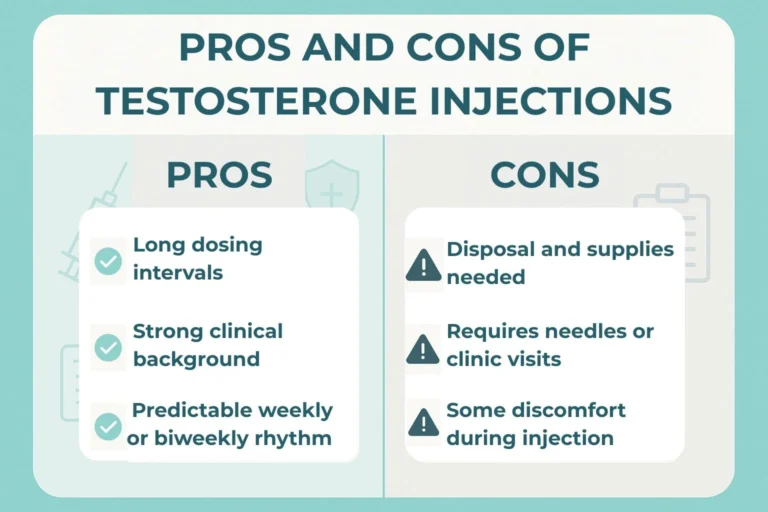 PROS AND CONS OF TESTOSTERONE INJECTIONS

PROS

Long dosing intervals

Strong clinical background

Predictable weekly or biweekly rhythm

CONS

Disposal and supplies needed

Requires needles or clinic visits

Some discomfort during injection